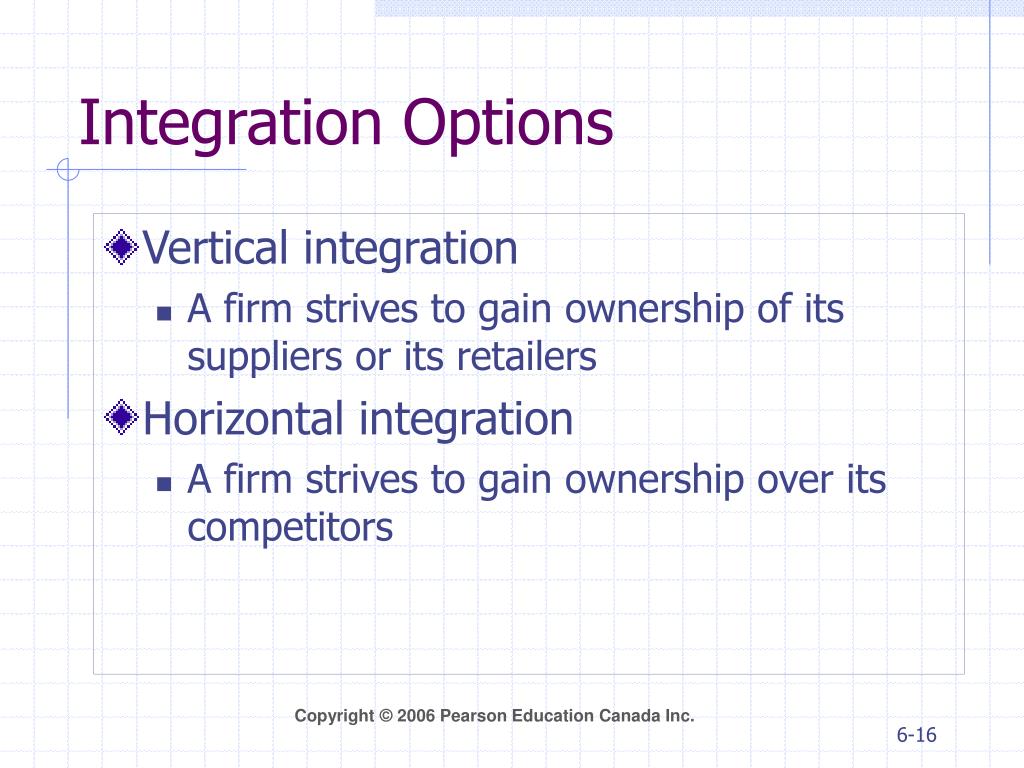 Integration Options

Vertical integration

A firm strives to gain ownership of its suppliers or its retailers

Horizontal integration

A firm strives to gain ownership over its competitors

Copyright © 2006 Pearson Education Canada Inc.

6-16